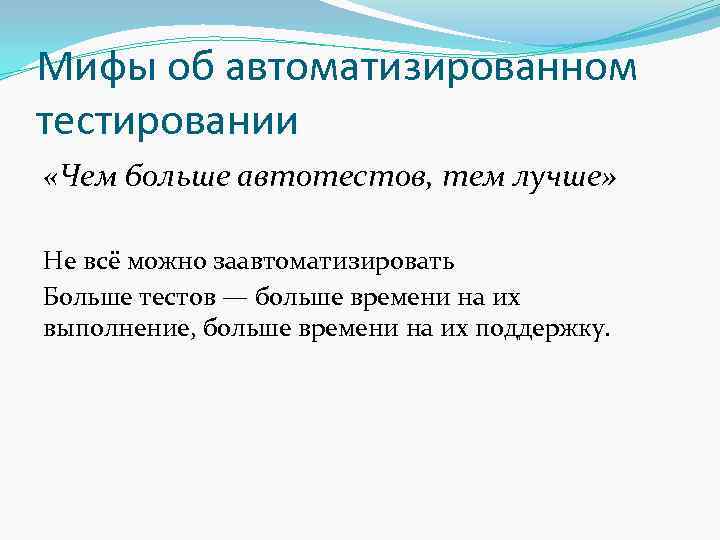 Мифы об автоматизированном тестировании

«Чем больше автотестов, тем лучше»

Не всё можно заавтоматизировать

Больше тестов — больше времени на их выполнение, больше времени на их поддержку.